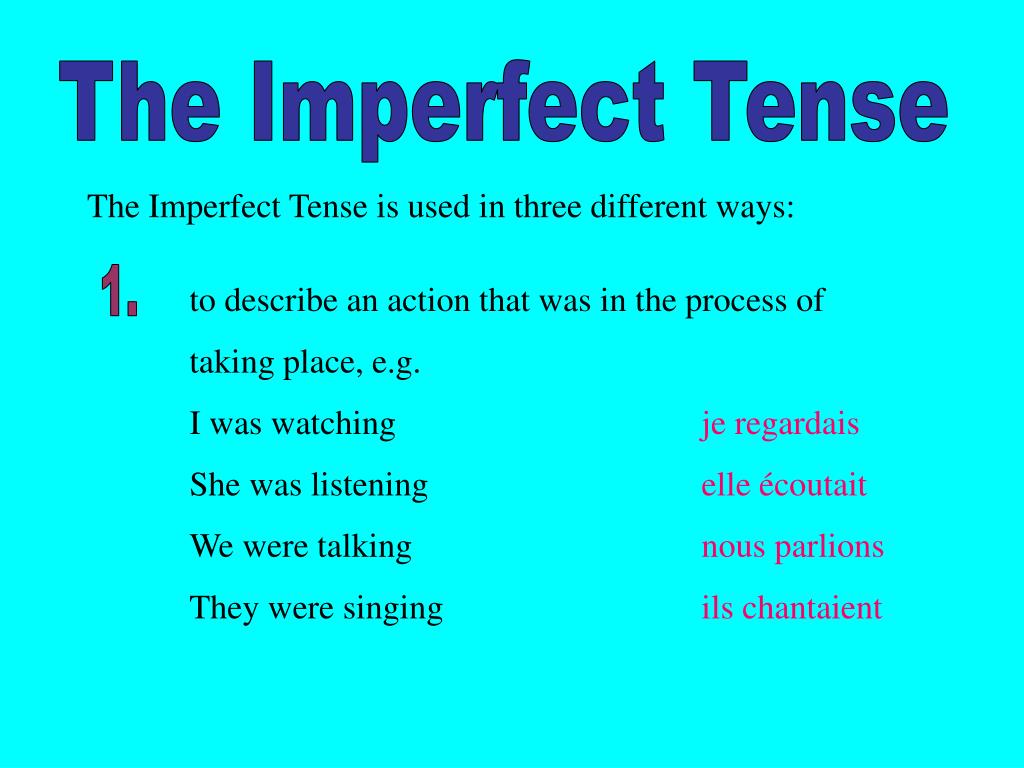 The Imperfect Tense

The Imperfect Tense is used in three different ways:

1. to describe an action that was in the process of taking place, e.g.

I was watching je regardais

She was listening elle écoutait

We were talking nous parlions

They were singing ils chantaient